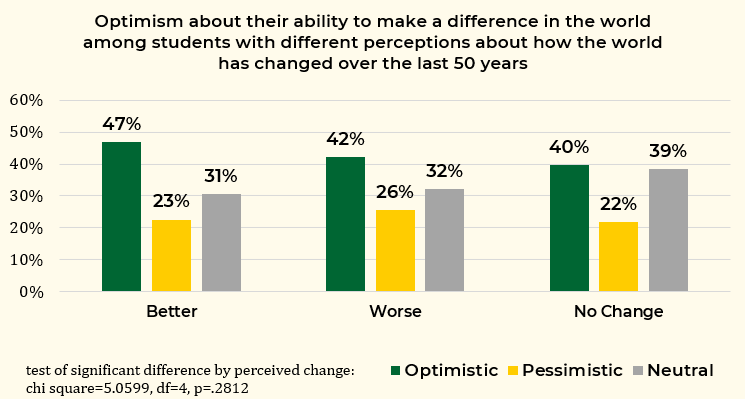 Optimism about their ability to make a difference in the world among students with different perceptions about how the world has changed over the last 50 years

60%
50%
40%
30%
20%
10%
0%

47%
23%
31%
42%
26%
32%
40%
22%
39%

Better
Worse
No Change

test of significant difference by perceived change: chi square=5.0599, df=4, p=.2812

Optimistic
Pessimistic
Neutral